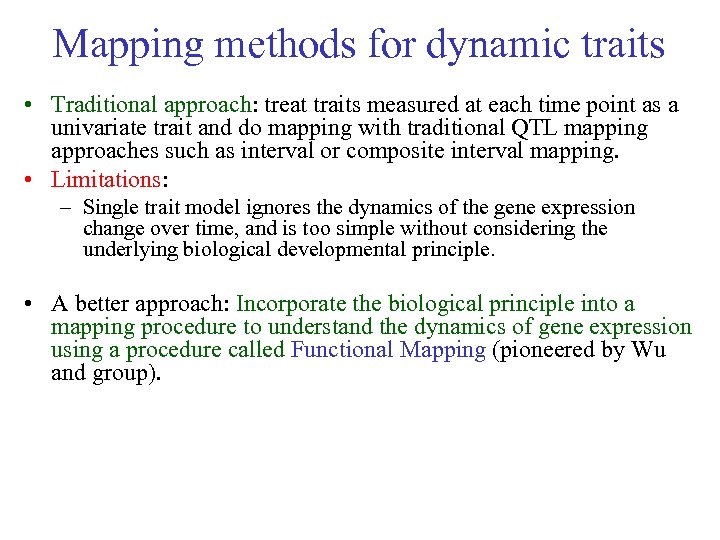 Mapping methods for dynamic traits

• Traditional approach: treat traits measured at each time point as a univariate trait and do mapping with traditional QTL mapping approaches such as interval or composite interval mapping.

• Limitations:

– Single trait model ignores the dynamics of the gene expression change over time, and is too simple without considering the underlying biological developmental principle.

• A better approach: Incorporate the biological principle into a mapping procedure to understand the dynamics of gene expression using a procedure called Functional Mapping (pioneered by Wu and group).